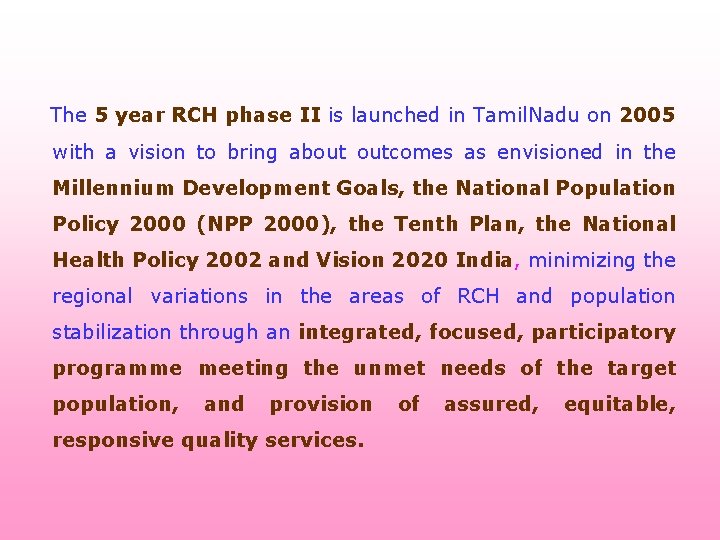 The 5 year RCH phase II is launched in TamilNadu on 2005 with a vision to bring about outcomes as envisioned in the Millennium Development Goals, the National Population Policy 2000 (NPP 2000), the Tenth Plan, the National Health Policy 2002 and Vision 2020 India, minimizing the regional variations in the areas of RCH and population stabilization through an integrated, focused, participatory programme meeting the unmet needs of the target population, and provision of assured, equitable, responsive quality services.